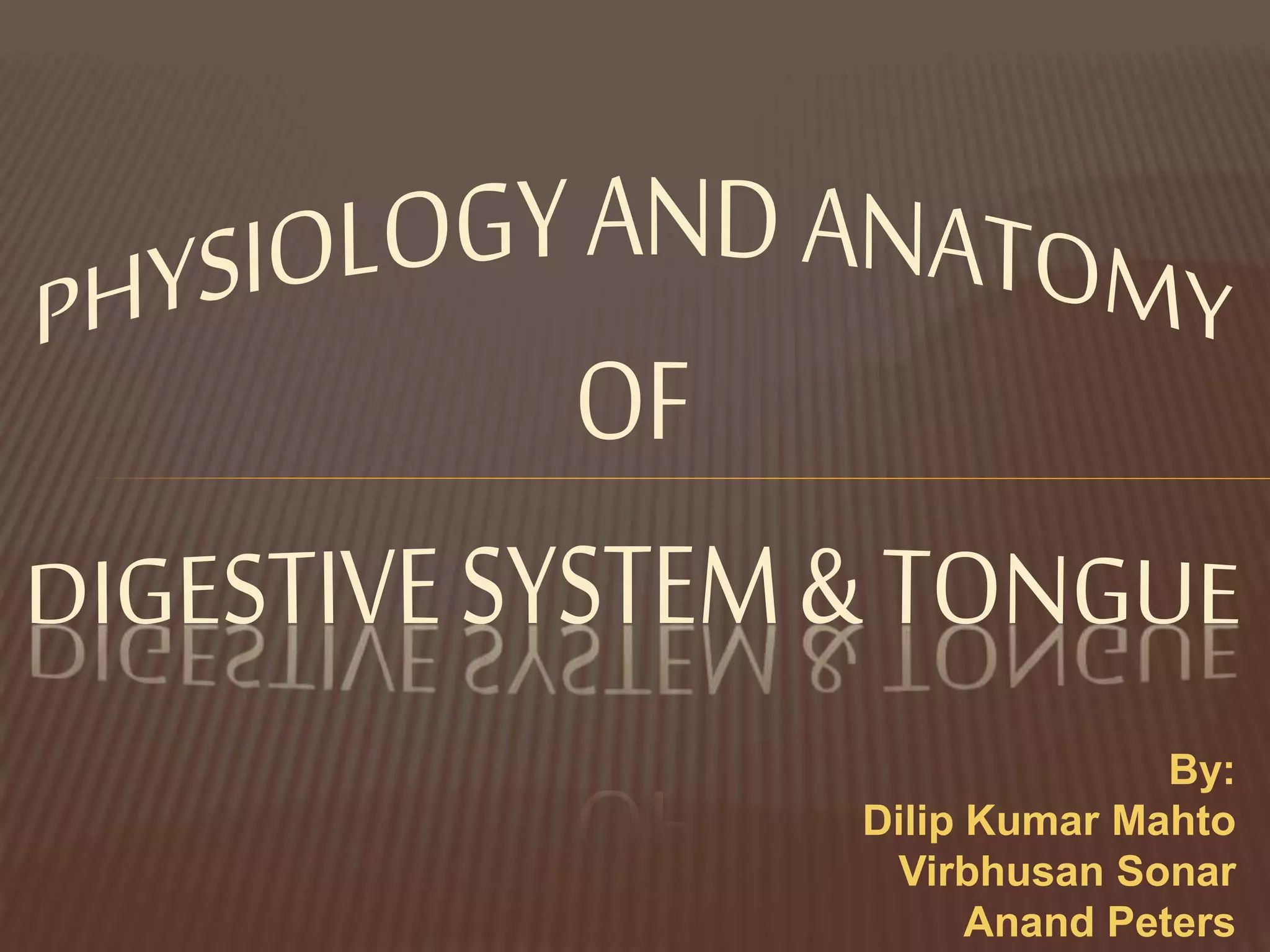 PHYSIOLOGY AND ANATOMY

OF

DIGESTIVE SYSTEM & TONGUE

By:
Dilip Kumar Mahto
Virbhusan Sonar
Anand Peters